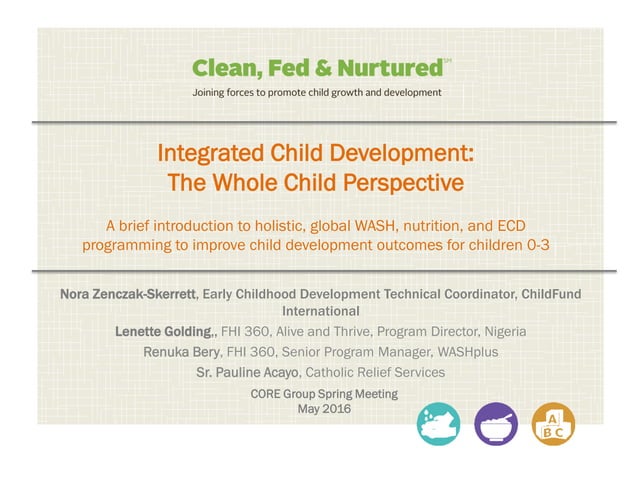 Clean, Fed & Nurtured℠

Joining forces to promote child growth and development

Integrated Child Development: The Whole Child Perspective

A brief introduction to holistic, global WASH, nutrition, and ECD programming to improve child development outcomes for children 0-3

Nora Zenczak-Skerrett, Early Childhood Development Technical Coordinator, ChildFund International

Lenette Golding,, FHI 360, Alive and Thrive, Program Director, Nigeria

Renuka Bery, FHI 360, Senior Program Manager, WASHplus

Sr. Pauline Acayo, Catholic Relief Services

CORE Group Spring Meeting
May 2016

A
B C